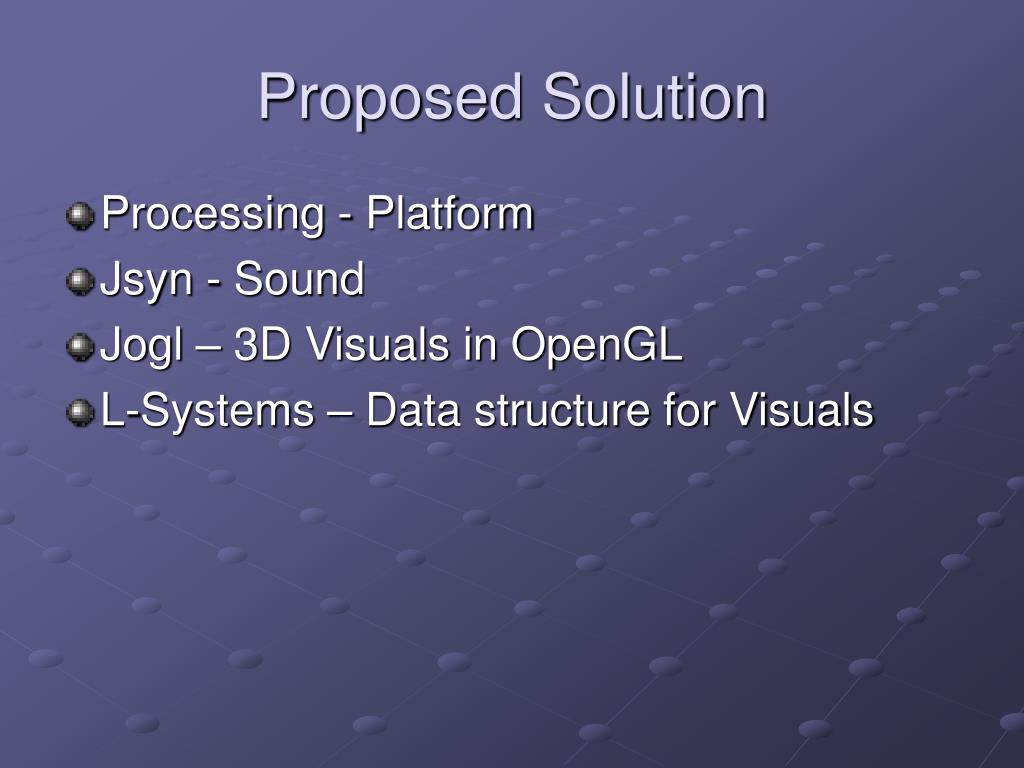 Proposed Solution

Processing - Platform
Jsyn - Sound
Jogl – 3D Visuals in OpenGL
L-Systems – Data structure for Visuals